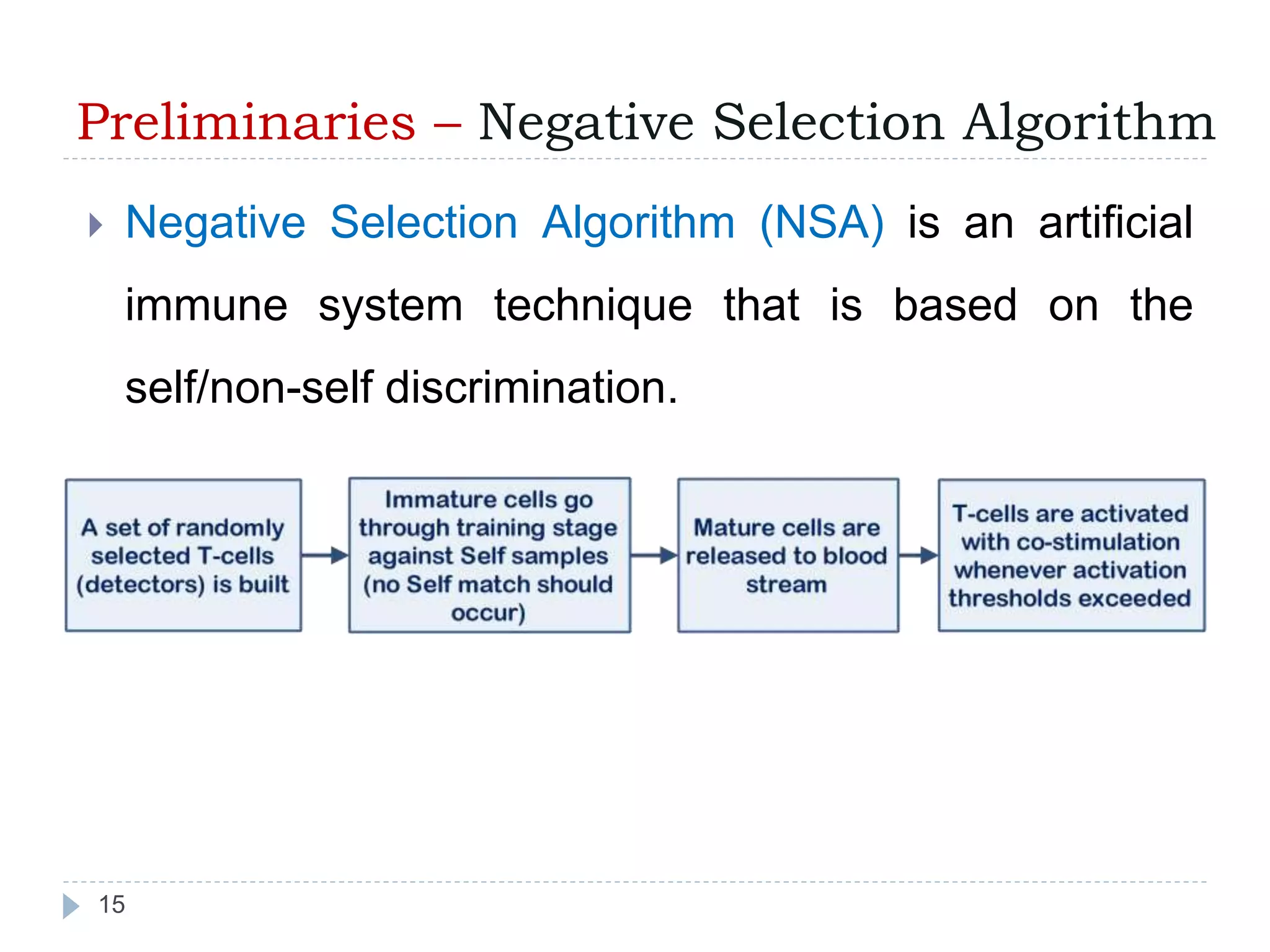 Preliminaries – Negative Selection Algorithm

Negative Selection Algorithm (NSA) is an artificial immune system technique that is based on the self/non-self discrimination.

A set of randomly selected T-cells (detectors) is built

Immature cells go through training stage against Self samples (no Self match should occur)

Mature cells are released to blood stream

T-cells are activated with co-stimulation whenever activation thresholds exceeded

15